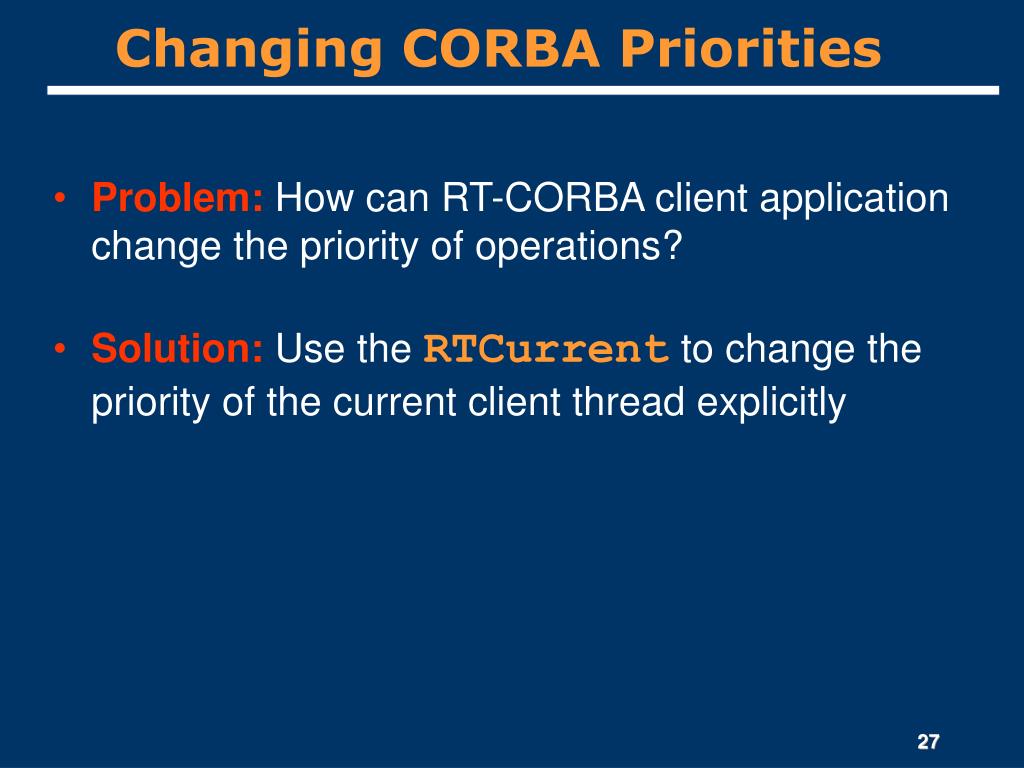 Changing CORBA Priorities

• Problem: How can RT-CORBA client application change the priority of operations?

• Solution: Use the RTCurrent to change the priority of the current client thread explicitly

27